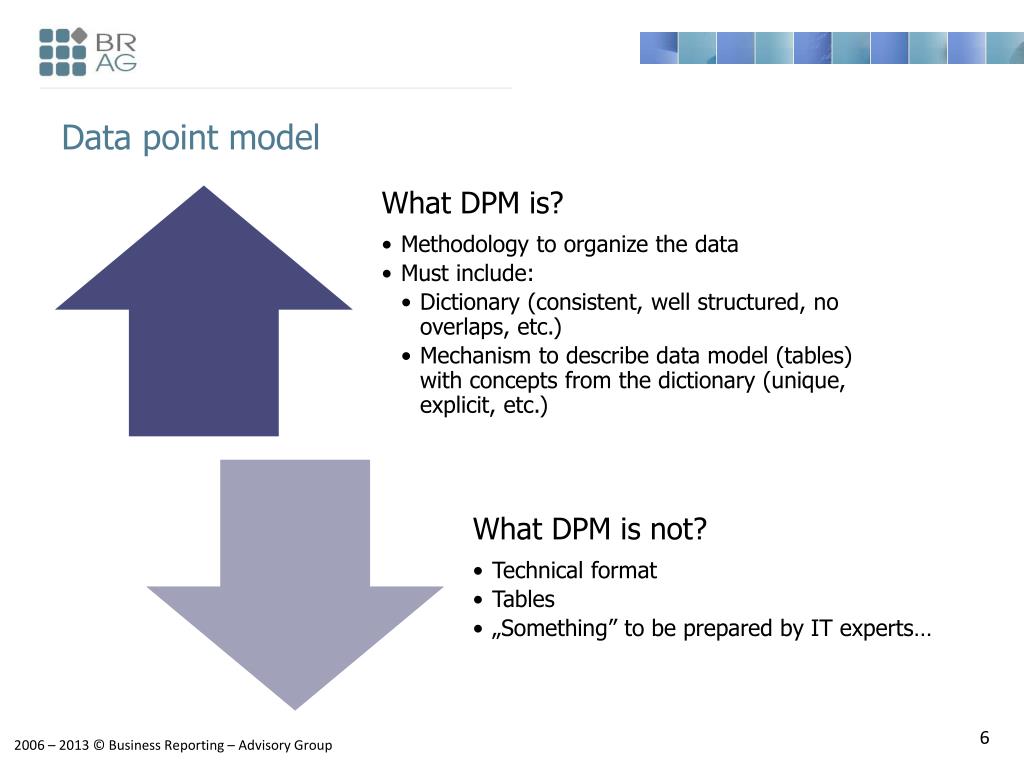 BR AG

Data point model

What DPM is?

• Methodology to organize the data
• Must include:
  • Dictionary (consistent, well structured, no overlaps, etc.)
  • Mechanism to describe data model (tables) with concepts from the dictionary (unique, explicit, etc.)

What DPM is not?

• Technical format
• Tables
• „Something” to be prepared by IT experts…

2006 – 2013 © Business Reporting – Advisory Group

6